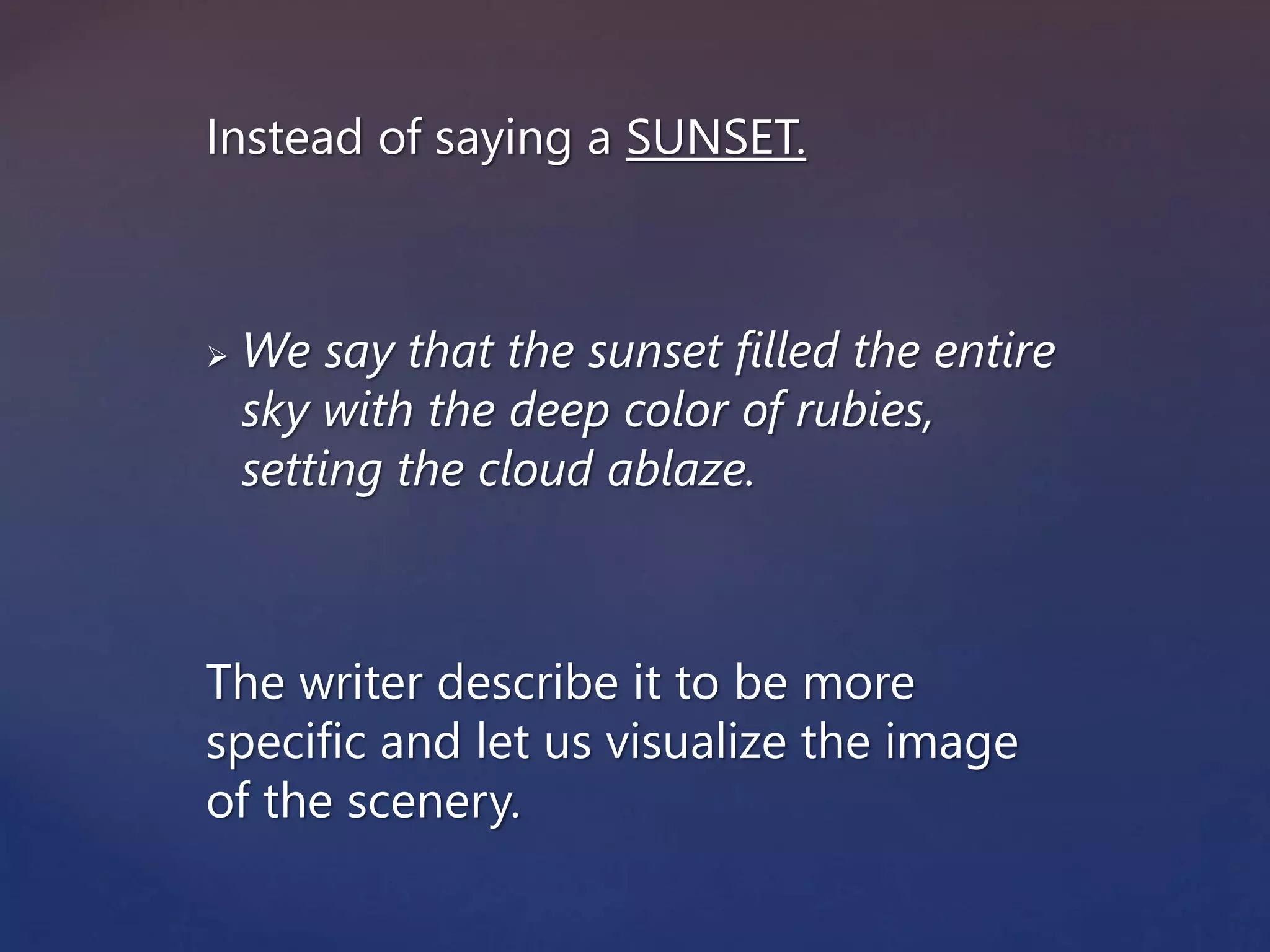 Instead of saying a SUNSET.

➢ We say that the sunset filled the entire sky with the deep color of rubies, setting the cloud ablaze.

The writer describe it to be more specific and let us visualize the image of the scenery.